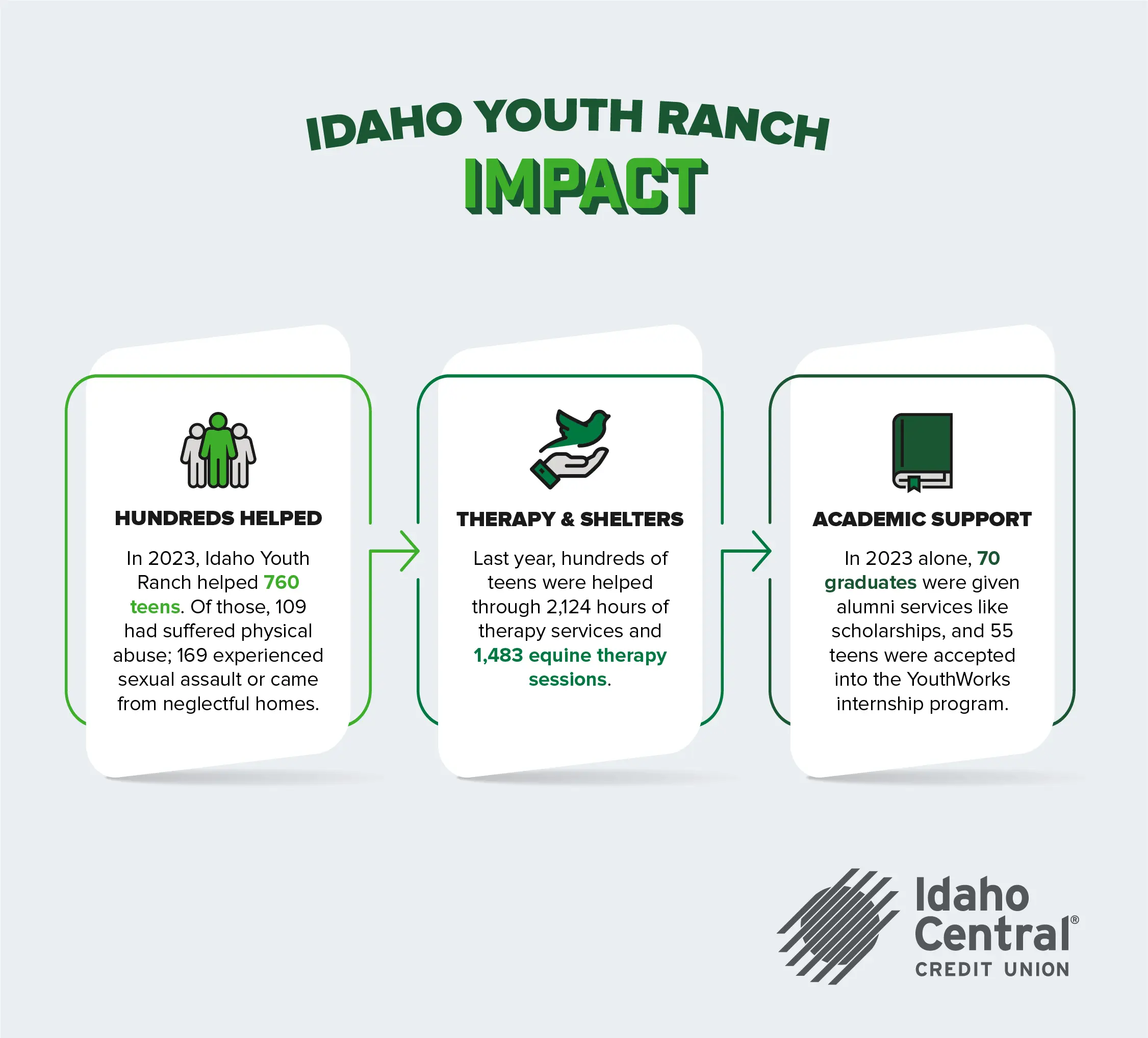 IDAHO YOUTH RANCH
IMPACT

HUNDREDS HELPED

In 2023, Idaho Youth Ranch helped 760 teens. Of those, 109 had suffered physical abuse; 169 experienced sexual assault or came from neglectful homes.

THERAPY & SHELTERS

Last year, hundreds of teens were helped through 2,124 hours of therapy services and 1,483 equine therapy sessions.

ACADEMIC SUPPORT

In 2023 alone, 70 graduates were given alumni services like scholarships, and 55 teens were accepted into the YouthWorks internship program.

Idaho Central®
CREDIT UNION